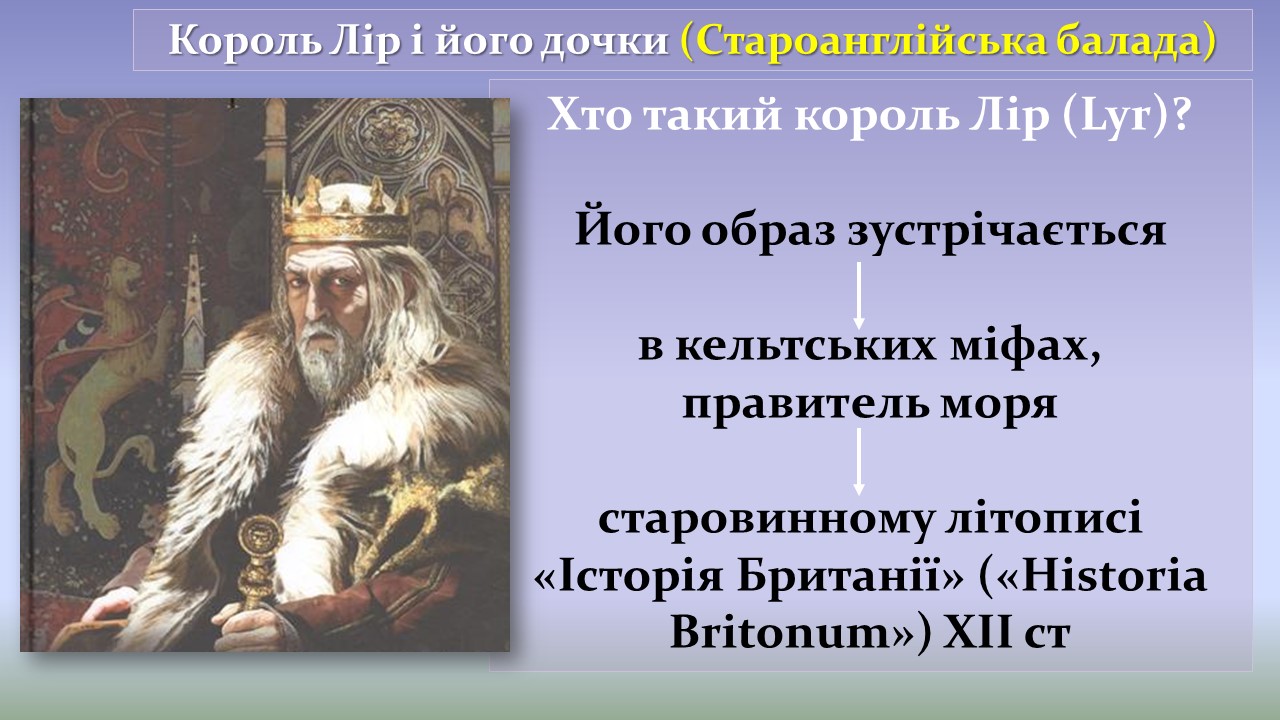 Король Лір і його дочки (Староанглійська балада)

Хто такий король Лір (Lyr)?

Його образ зустрічається

в кельтських міфах, правитель моря

старовинному літописі «Історія Британії» («Historia Britonum») XII ст